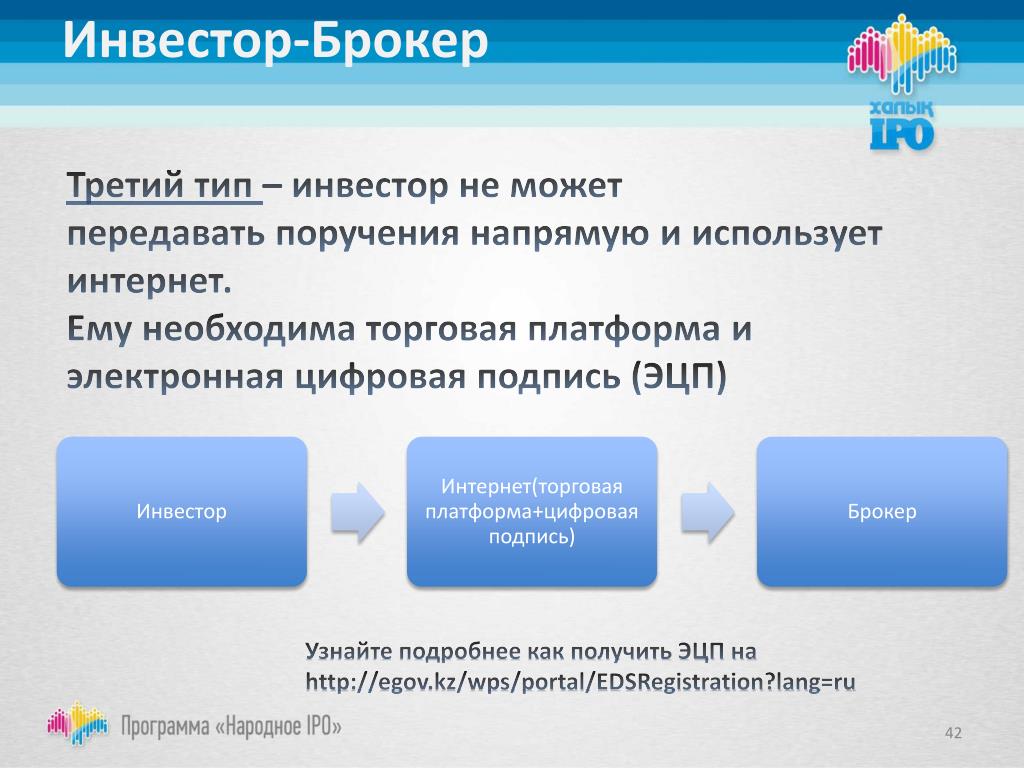 Инвестор-Брокер

халық IPO

Третий тип – инвестор не может передавать поручения напрямую и использует интернет.
Ему необходима торговая платформа и электронная цифровая подпись (ЭЦП)

Инвестор

Интернет(торговая платформа+цифровая подпись)

Брокер

Узнайте подробнее как получить ЭЦП на http://egov.kz/wps/portal/EDSRegistration?lang=ru

Программа «Народное IPO»

42